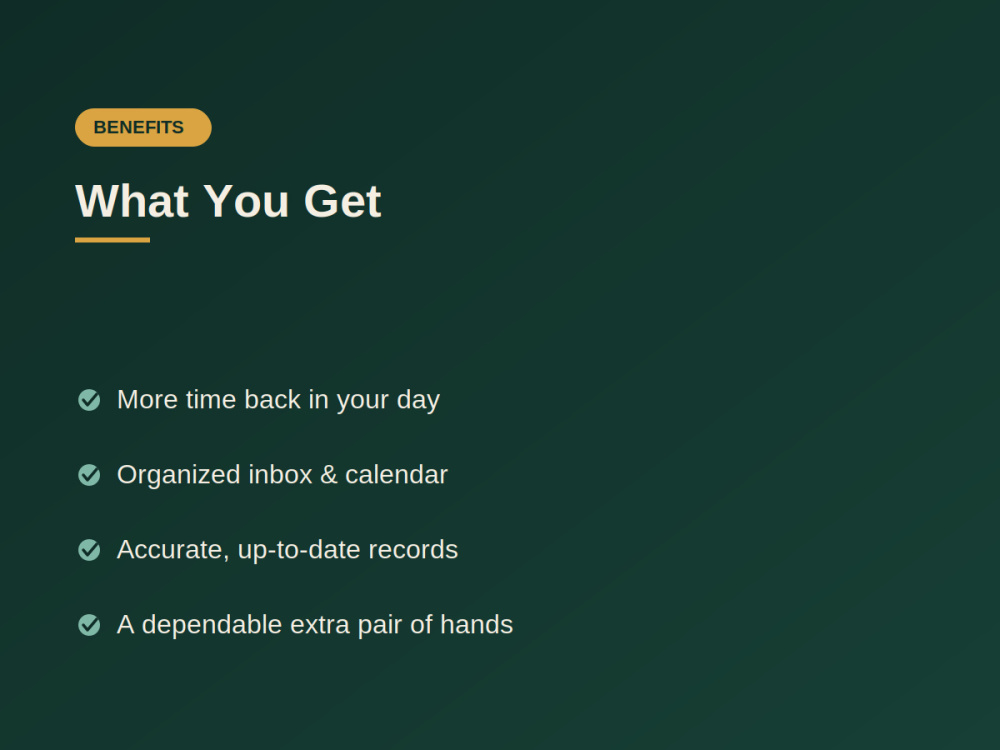 BENEFITS

What You Get

More time back in your day

Organized inbox & calendar

Accurate, up-to-date records

A dependable extra pair of hands